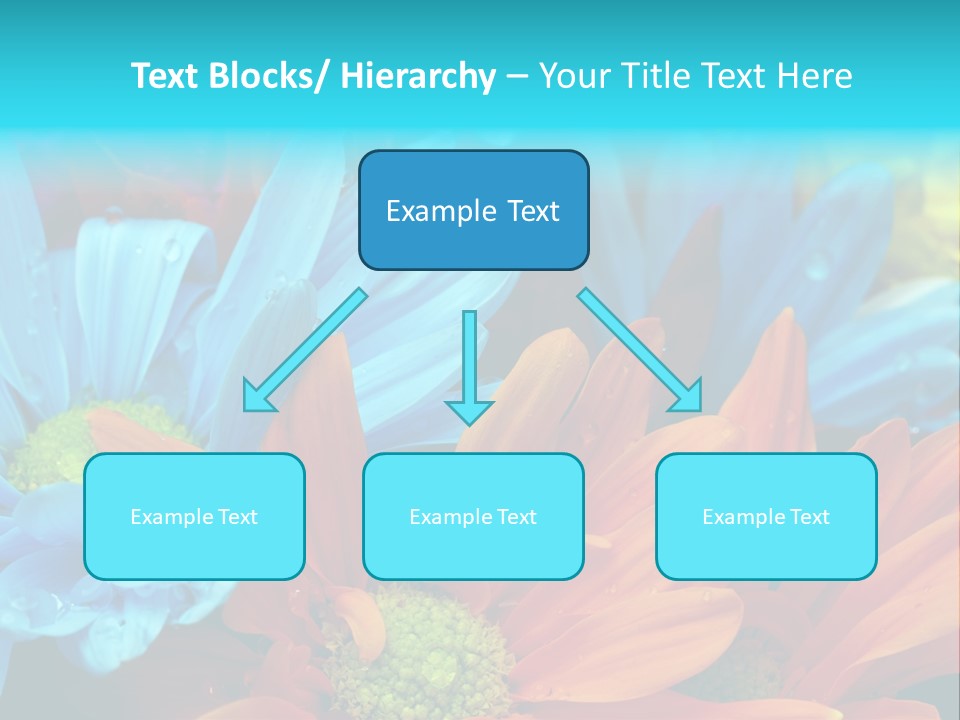 Text Blocks/ Hierarchy – Your Title Text Here

Example Text

Example Text

Example Text

Example Text